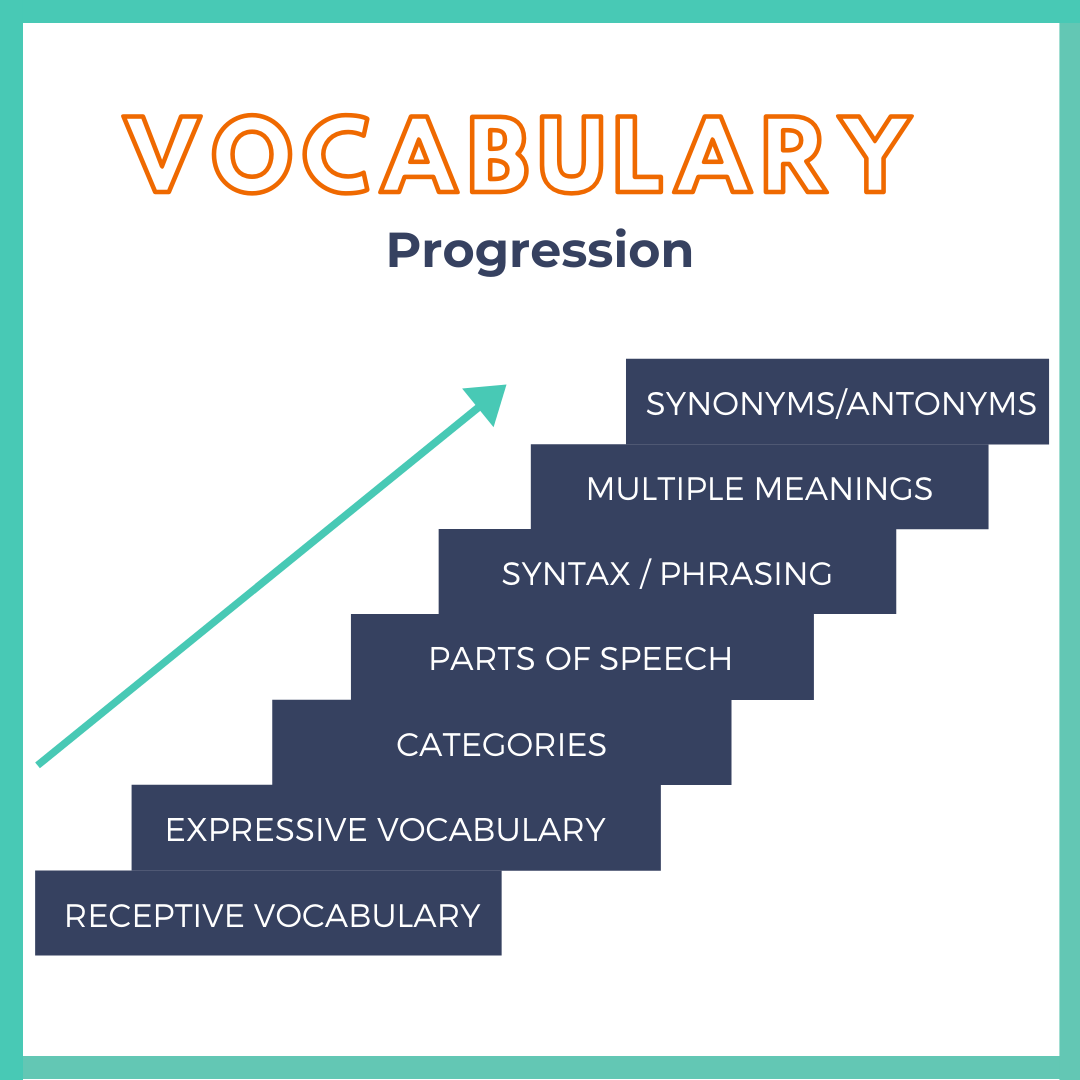 VOCABULARY
Progression

SYNONYMS/ANTONYMS
MULTIPLE MEANINGS
SYNTAX / PHRASING
PARTS OF SPEECH
CATEGORIES
EXPRESSIVE VOCABULARY
RECEPTIVE VOCABULARY